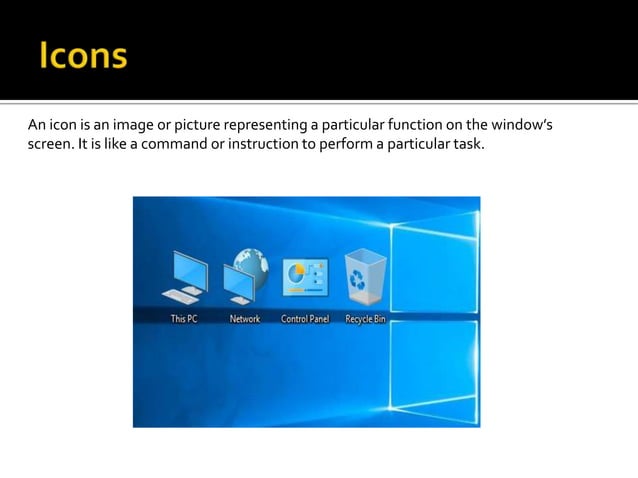 Icons

An icon is an image or picture representing a particular function on the window's screen. It is like a command or instruction to perform a particular task.

This PC
Network
Control Panel
Recycle Bin